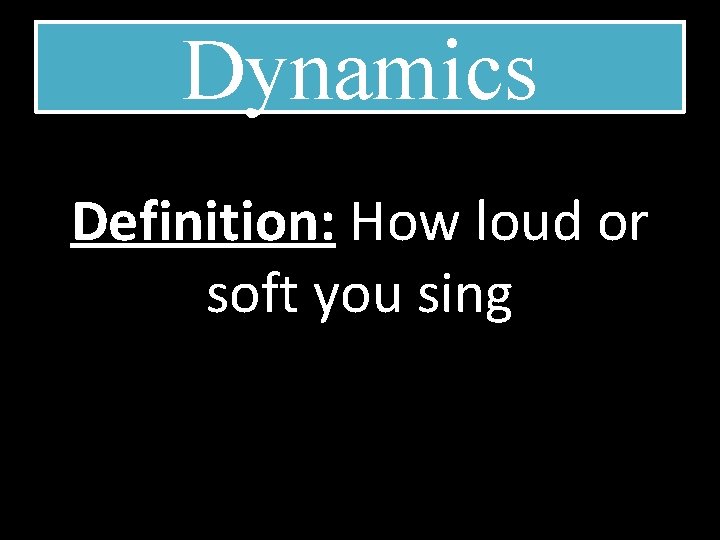 Dynamics

Definition: How loud or soft you sing